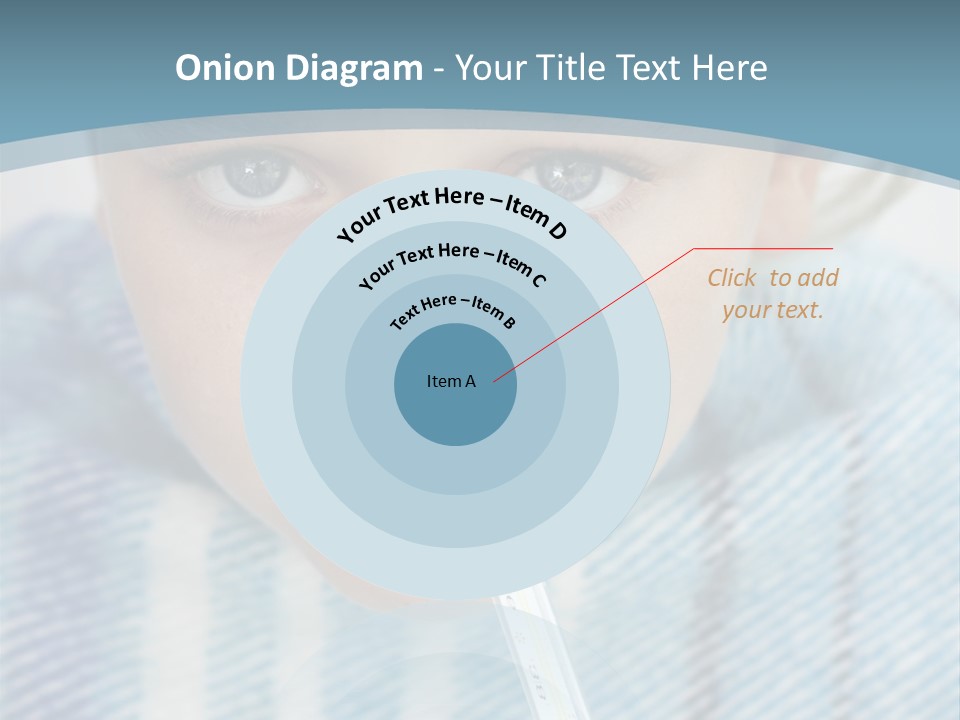 Onion Diagram - Your Title Text Here

Your Text Here – Item D

Your Text Here – Item C

Text Here – Item B

Item A

Click to add your text.